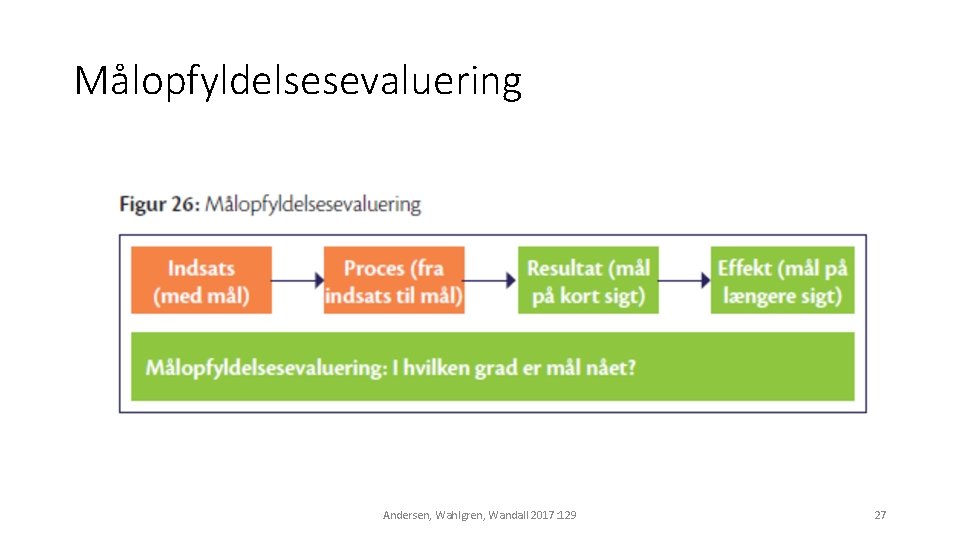 Målopfyldelsesevaluering

Figur 26: Målopfyldelsesevaluering

Indsats (med mål)

Proces (fra indsats til mål)

Resultat (mål på kort sigt)

Effekt (mål på længere sigt)

Målopfyldelsesevaluering: I hvilken grad er mål nået?

Andersen, Wahlgren, Wandall 2017:129

27